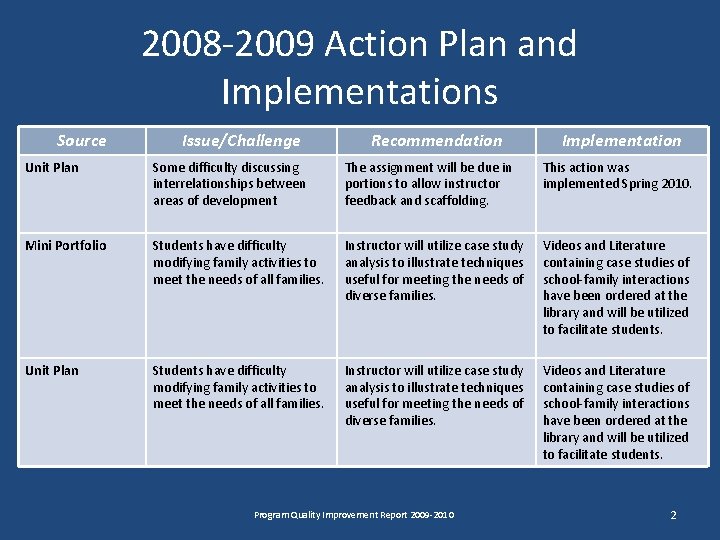 2008-2009 Action Plan and Implementations

| Source | Issue/Challenge | Recommendation | Implementation |
|---|---|---|---|
| Unit Plan | Some difficulty discussing interrelationships between areas of development | The assignment will be due in portions to allow instructor feedback and scaffolding. | This action was implemented Spring 2010. |
| Mini Portfolio | Students have difficulty modifying family activities to meet the needs of all families. | Instructor will utilize case study analysis to illustrate techniques useful for meeting the needs of diverse families. | Videos and Literature containing case studies of school-family interactions have been ordered at the library and will be utilized to facilitate students. |
| Unit Plan | Students have difficulty modifying family activities to meet the needs of all families. | Instructor will utilize case study analysis to illustrate techniques useful for meeting the needs of diverse families. | Videos and Literature containing case studies of school-family interactions have been ordered at the library and will be utilized to facilitate students. |

Program Quality Improvement Report 2009-2010

2